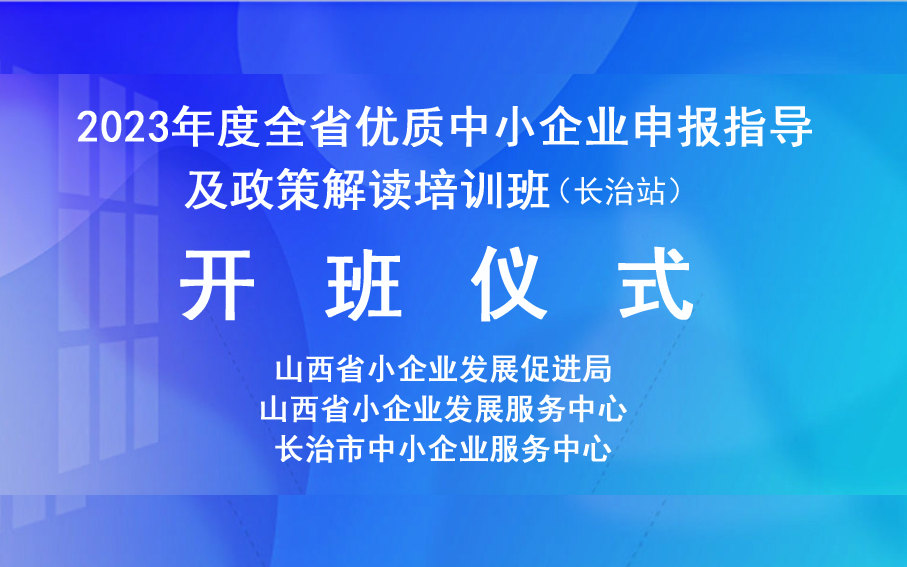 2023年度全省优质中小企业申报指导及政策解读培训班（长治站）

开 班 仪 式

山西省小企业发展促进局
山西省小企业发展服务中心
长治市中小企业服务中心